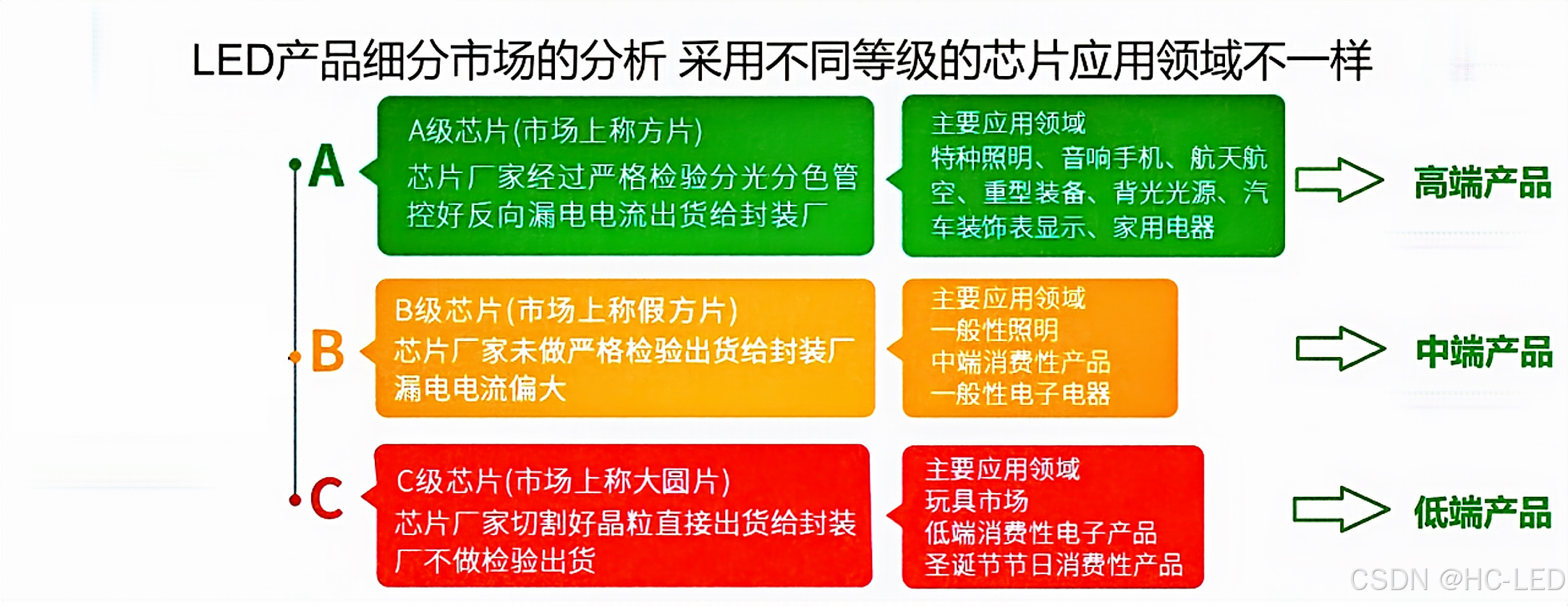 LED产品细分市场的分析 采用不同等级的芯片应用领域不一样

A

A级芯片(市场上称方片)
芯片厂家经过严格检验分光分色管控好反向漏电电流出货给封装厂

主要应用领域
特种照明、音响手机、航天航空、重型装备、背光光源、汽车装饰表显示、家用电器

高端产品

B

B级芯片(市场上称假方片)
芯片厂家未做严格检验出货给封装厂
漏电电流偏大

主要应用领域
一般性照明
中端消费性产品
一般性电子电器

中端产品

C

C级芯片(市场上称大圆片)
芯片厂家切割好晶粒直接出货给封装厂不做检验出货

主要应用领域
玩具市场
低端消费性电子产品
圣诞节节日消费性产品

低端产品

CSDN @HC-LED